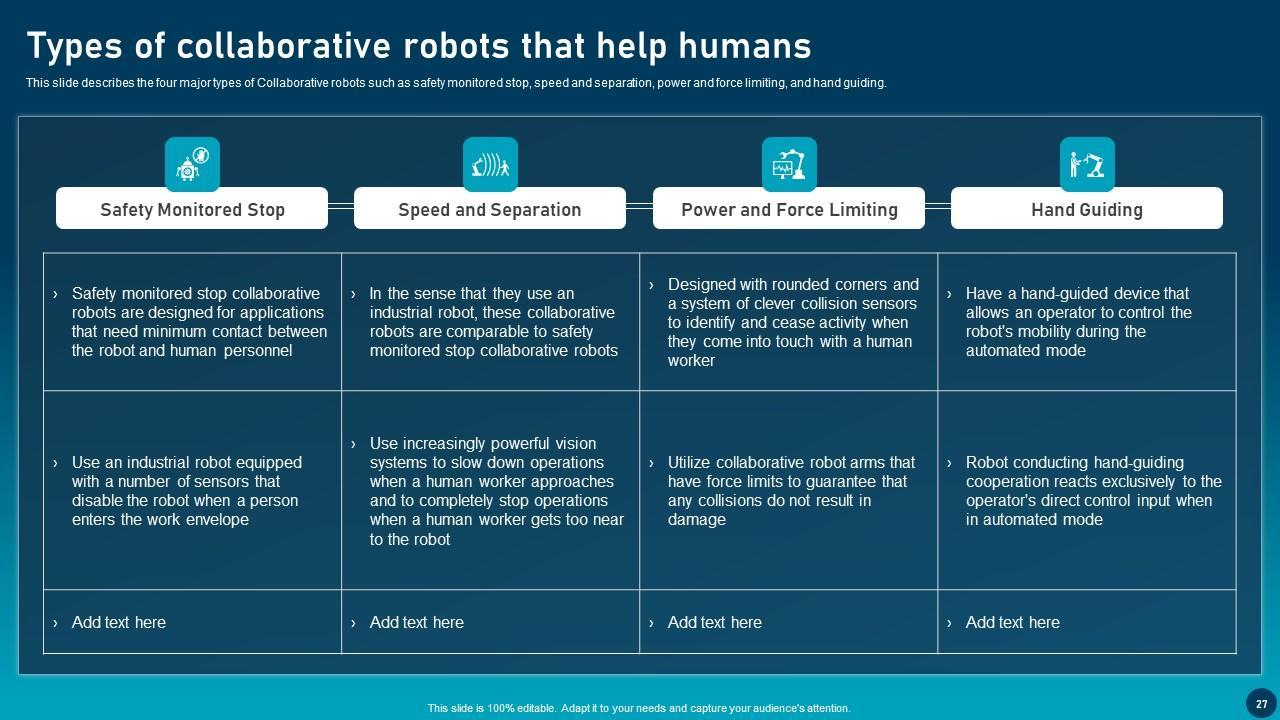 Types of collaborative robots that help humans

This slide describes the four major types of Collaborative robots such as safety monitored stop, speed and separation, power and force limiting, and hand guiding.

| Safety Monitored Stop | Speed and Separation | Power and Force Limiting | Hand Guiding |
|---|---|---|---|
| › Safety monitored stop collaborative robots are designed for applications that need minimum contact between the robot and human personnel | › In the sense that they use an industrial robot, these collaborative robots are comparable to safety monitored stop collaborative robots | › Designed with rounded corners and a system of clever collision sensors to identify and cease activity when they come into touch with a human worker | › Have a hand-guided device that allows an operator to control the robot's mobility during the automated mode |
| › Use an industrial robot equipped with a number of sensors that disable the robot when a person enters the work envelope | › Use increasingly powerful vision systems to slow down operations when a human worker approaches and to completely stop operations when a human worker gets too near to the robot | › Utilize collaborative robot arms that have force limits to guarantee that any collisions do not result in damage | › Robot conducting hand-guiding cooperation reacts exclusively to the operator's direct control input when in automated mode |
| › Add text here | › Add text here | › Add text here | › Add text here |

This slide is 100% editable. Adapt it to your needs and capture your audience's attention.

27